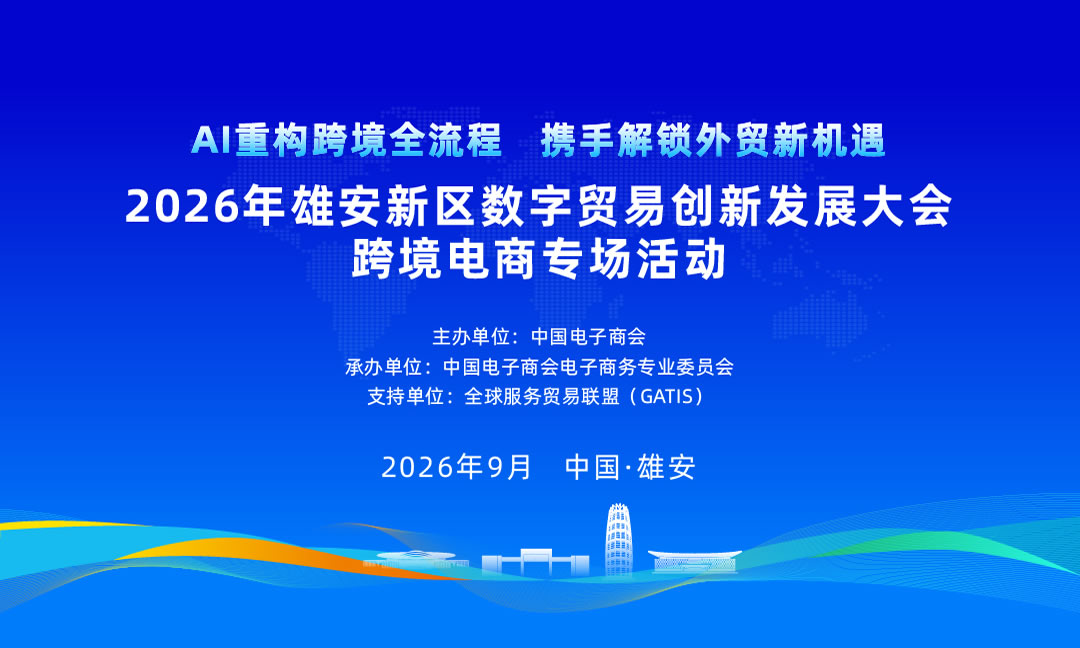 AI重构跨境全流程　携手解锁外贸新机遇

2026年雄安新区数字贸易创新发展大会
跨境电商专场活动

主办单位：中国电子商会
承办单位：中国电子商会电子商务专业委员会
支持单位：全球服务贸易联盟（GATIS）

2026年9月　中国·雄安